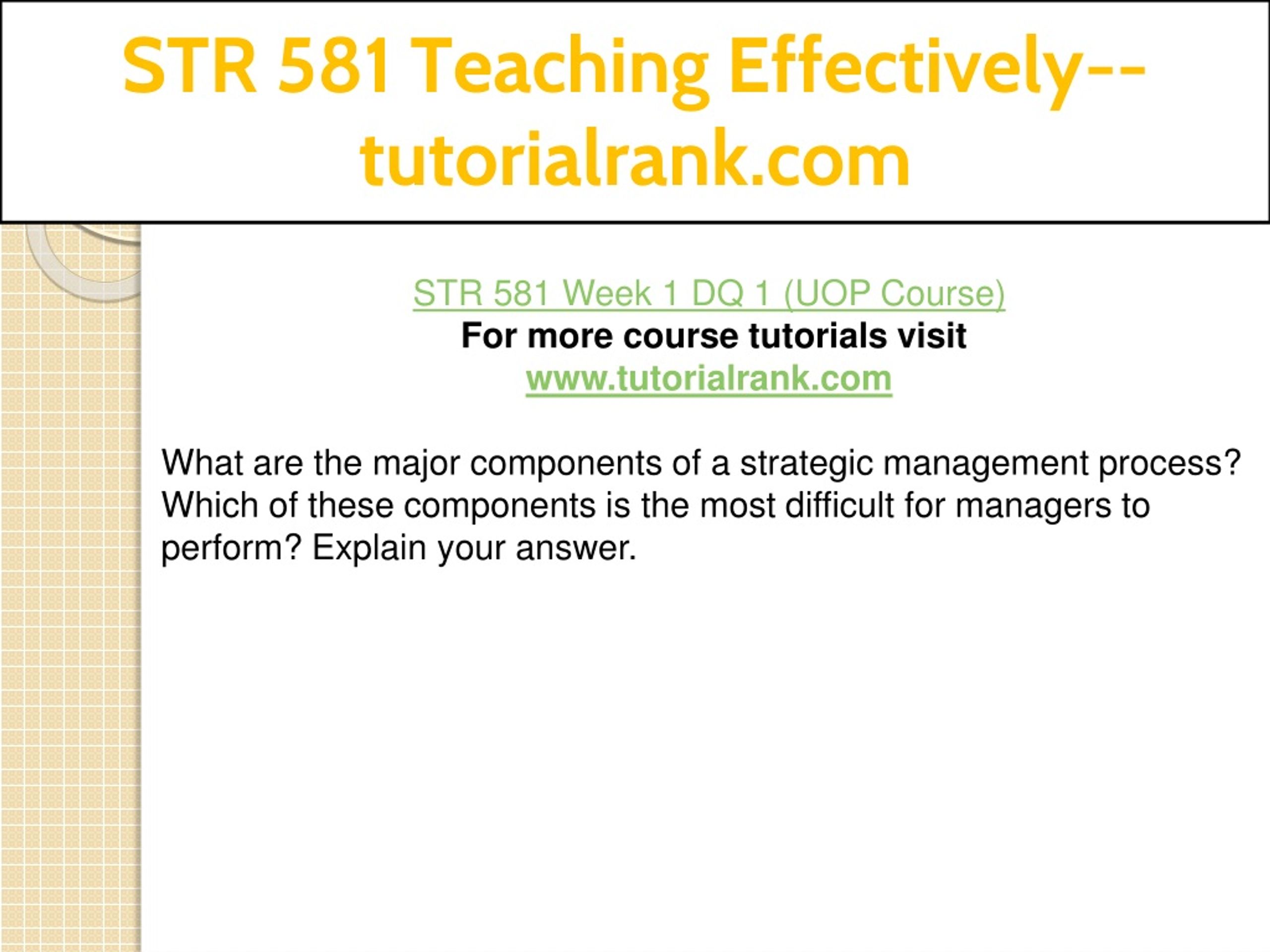 STR 581 Teaching Effectively--tutorialrank.com

STR 581 Week 1 DQ 1 (UOP Course)
For more course tutorials visit
www.tutorialrank.com

What are the major components of a strategic management process? Which of these components is the most difficult for managers to perform? Explain your answer.